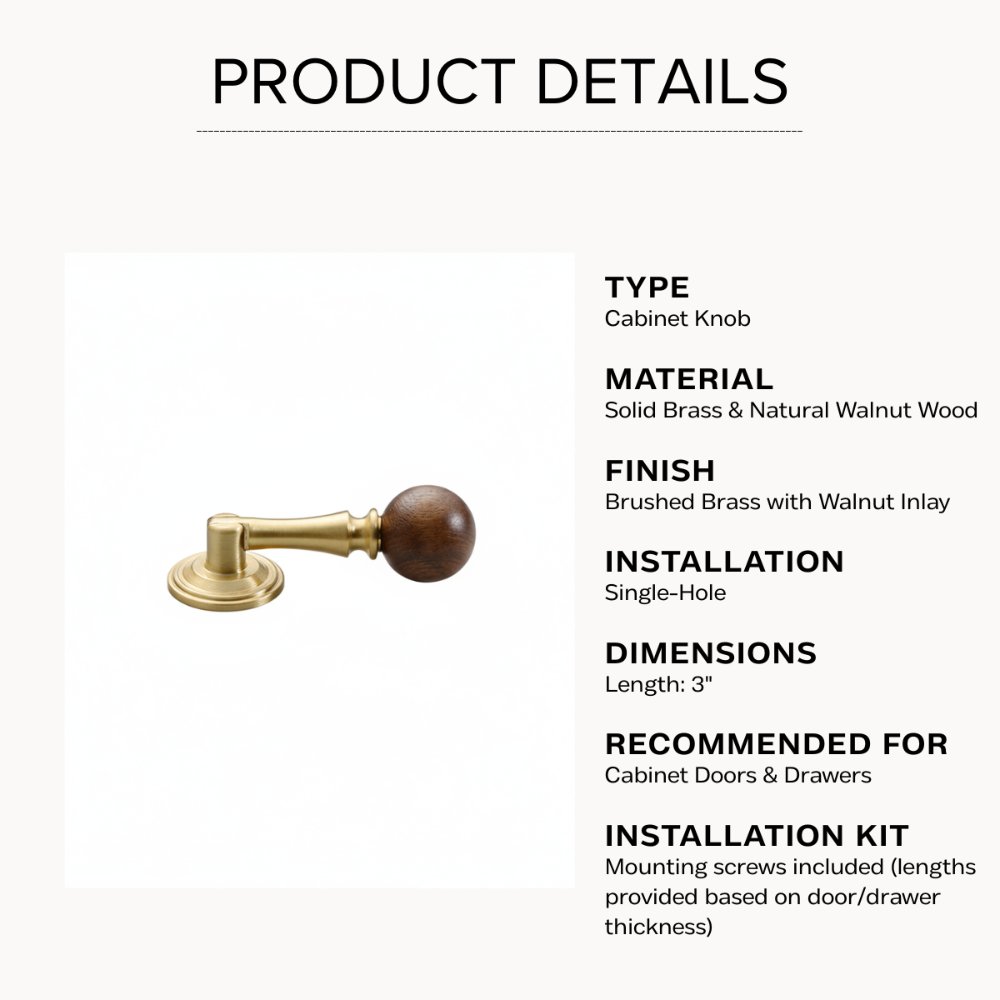 PRODUCT DETAILS

TYPE
Cabinet Knob

MATERIAL
Solid Brass & Natural Walnut Wood

FINISH
Brushed Brass with Walnut Inlay

INSTALLATION
Single-Hole

DIMENSIONS
Length: 3"

RECOMMENDED FOR
Cabinet Doors & Drawers

INSTALLATION KIT
Mounting screws included (lengths provided based on door/drawer thickness)